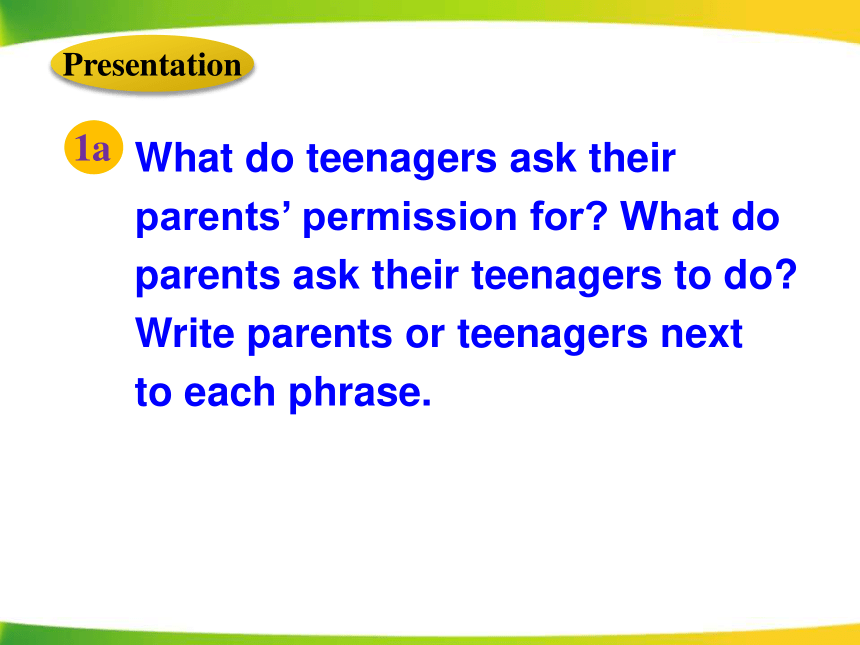 Presentation

1a What do teenagers ask their parents’ permission for? What do parents ask their teenagers to do? Write parents or teenagers next to each phrase.